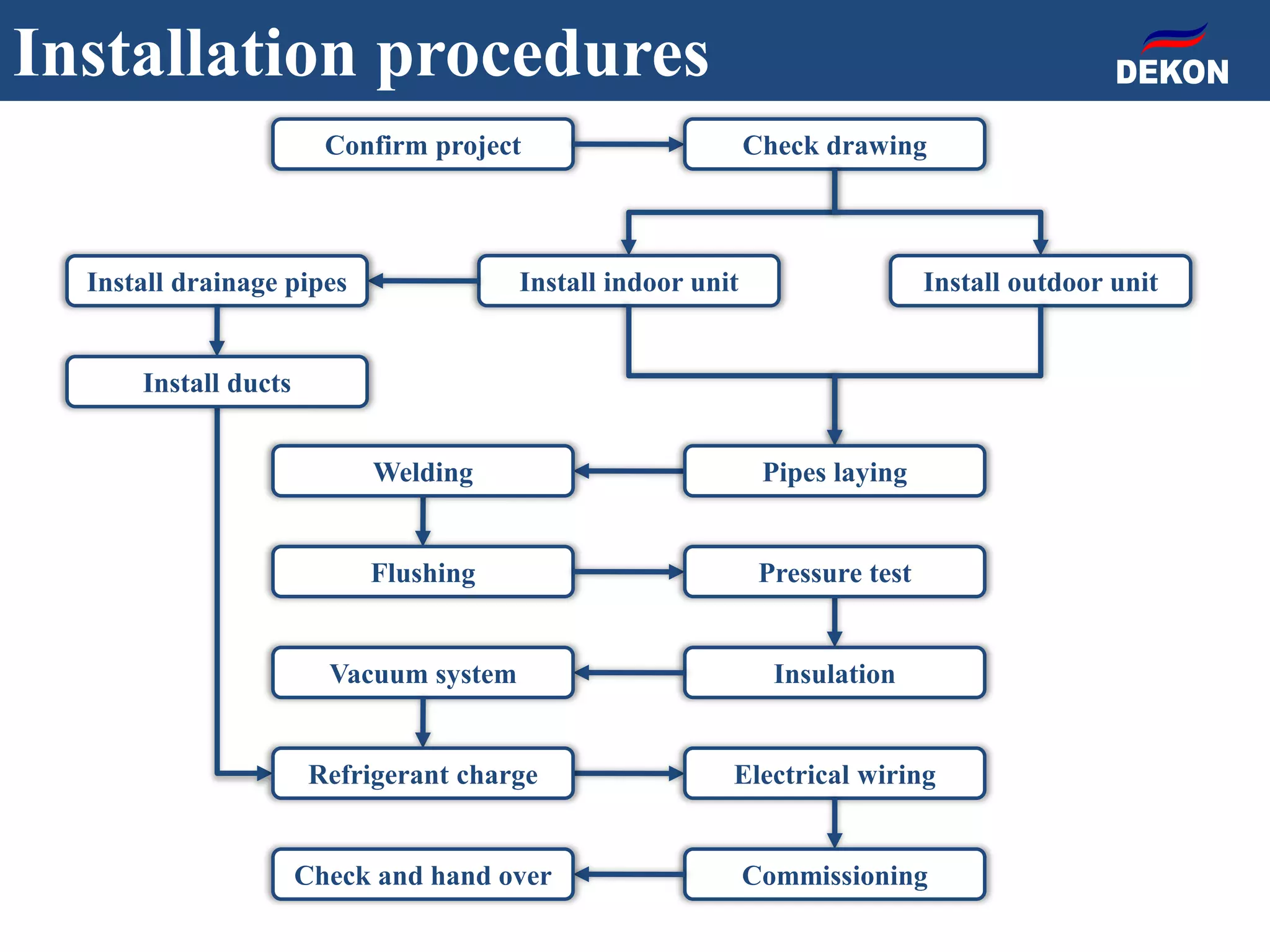 Installation procedures

DEKON

Confirm project

Check drawing

Install drainage pipes

Install indoor unit

Install outdoor unit

Install ducts

Welding

Pipes laying

Flushing

Pressure test

Vacuum system

Insulation

Refrigerant charge

Electrical wiring

Check and hand over

Commissioning